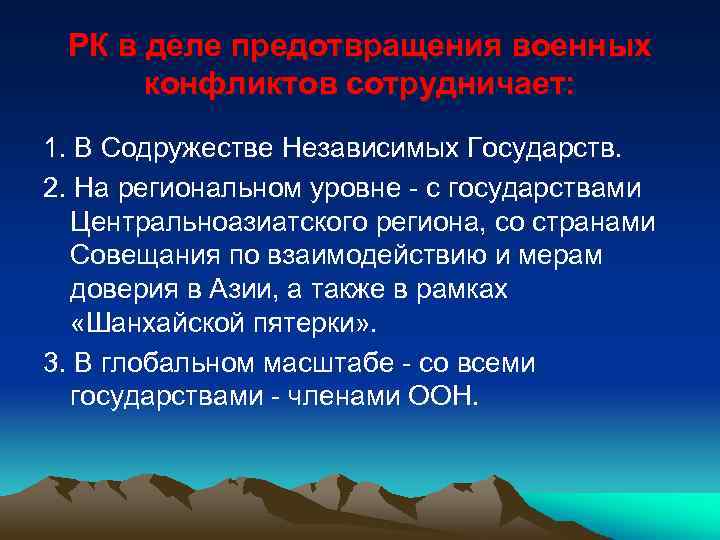 РК в деле предотвращения военных конфликтов сотрудничает:

1. В Содружестве Независимых Государств.

2. На региональном уровне - с государствами Центральноазиатского региона, со странами Совещания по взаимодействию и мерам доверия в Азии, а также в рамках «Шанхайской пятерки».

3. В глобальном масштабе - со всеми государствами - членами ООН.